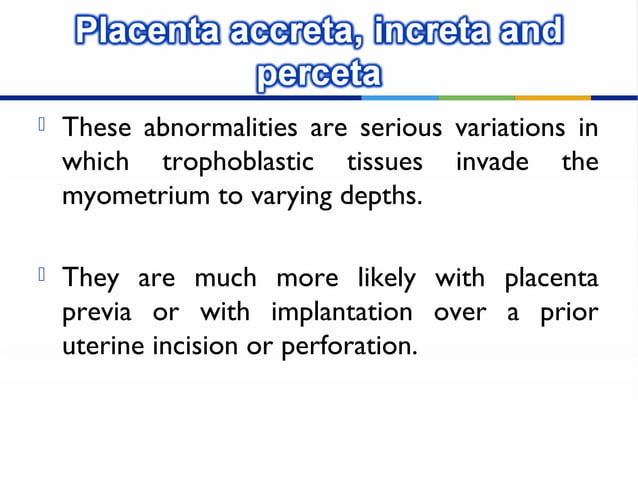 Placenta accreta, increta and perceta

These abnormalities are serious variations in which trophoblastic tissues invade the myometrium to varying depths.

They are much more likely with placenta previa or with implantation over a prior uterine incision or perforation.